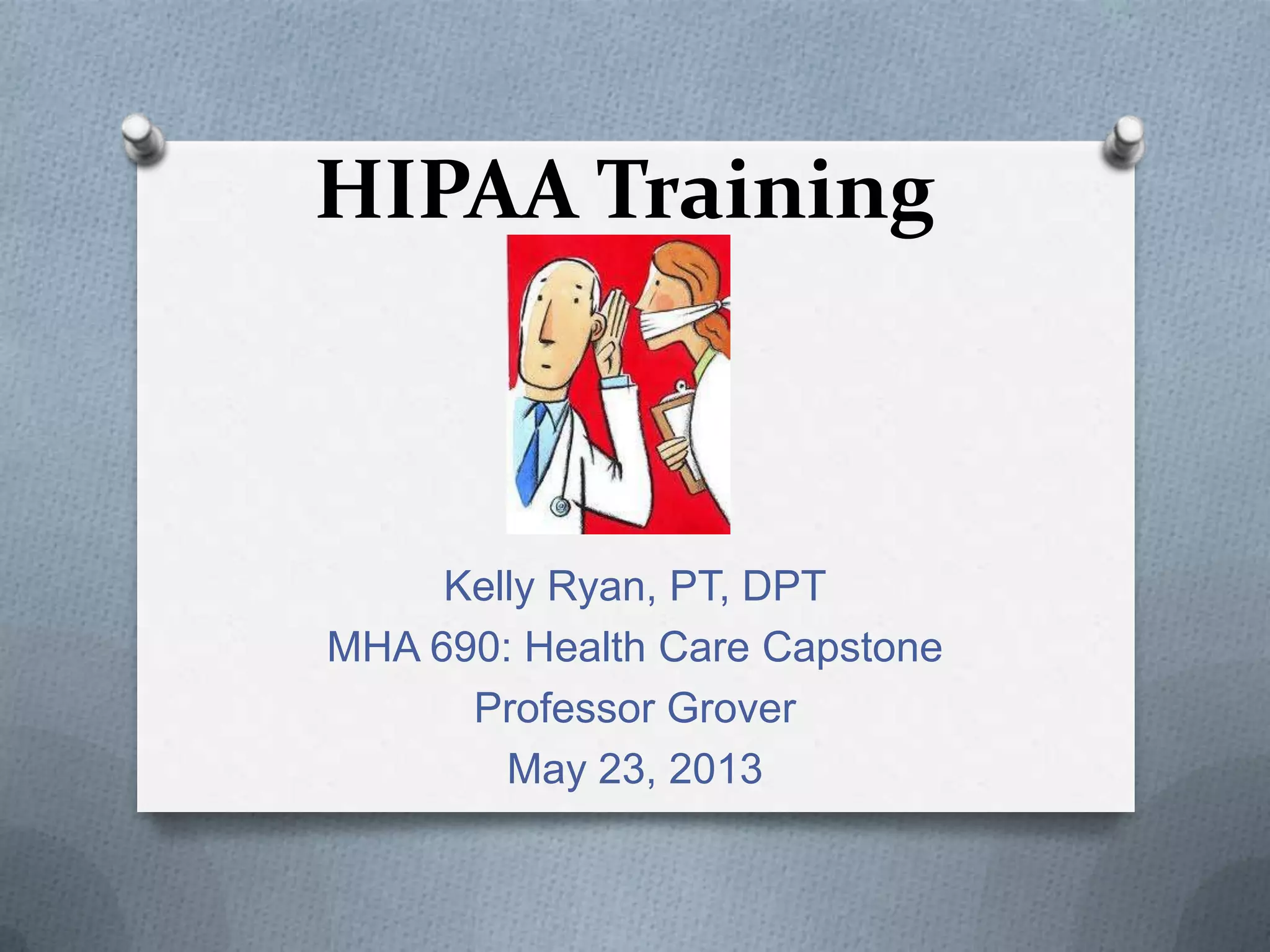 HIPAA Training

Kelly Ryan, PT, DPT
MHA 690: Health Care Capstone
Professor Grover
May 23, 2013